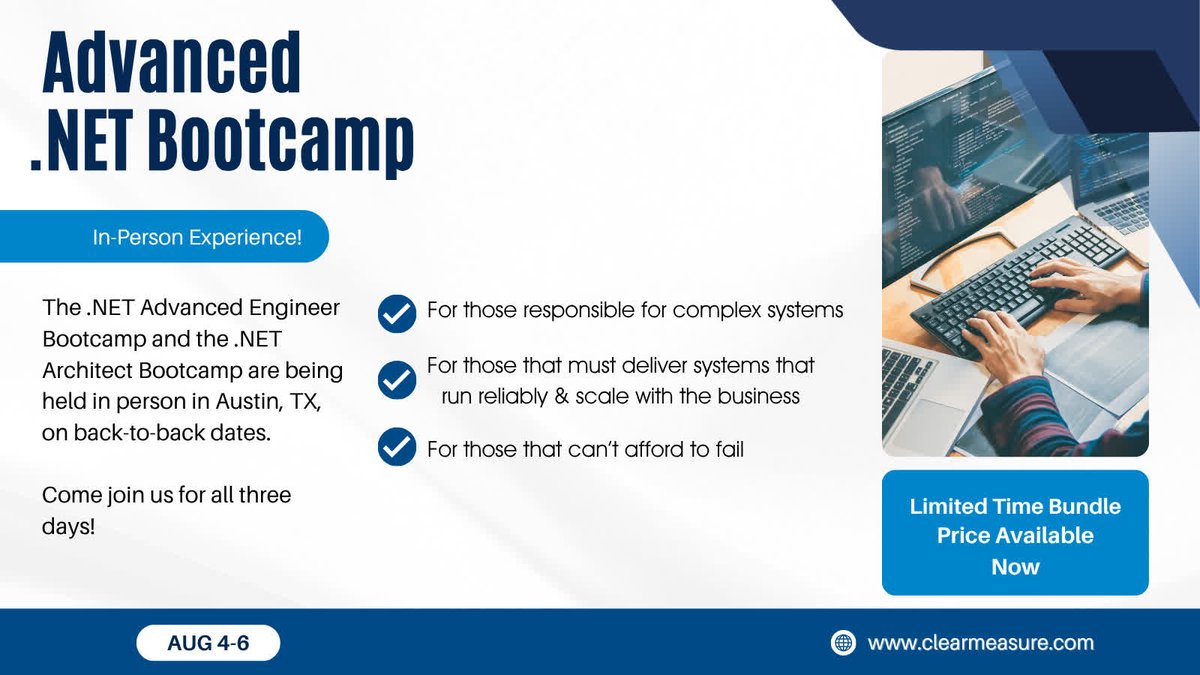 Advanced .NET Bootcamp

In-Person Experience!

The .NET Advanced Engineer Bootcamp and the .NET Architect Bootcamp are being held in person in Austin, TX, on back-to-back dates.

Come join us for all three days!

For those responsible for complex systems

For those that must deliver systems that run reliably & scale with the business

For those that can't afford to fail

Limited Time Bundle Price Available Now

AUG 4-6

www.clearmeasure.com